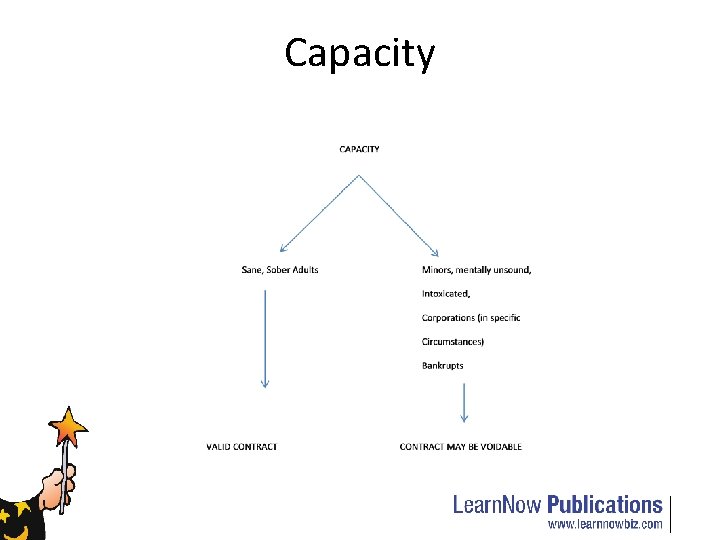 Capacity

CAPACITY

Sane, Sober Adults

Minors, mentally unsound,

Intoxicated,

Corporations (in specific Circumstances)

Bankrupts

VALID CONTRACT

CONTRACT MAY BE VOIDABLE

LearnNow Publications
www.learnnowbiz.com